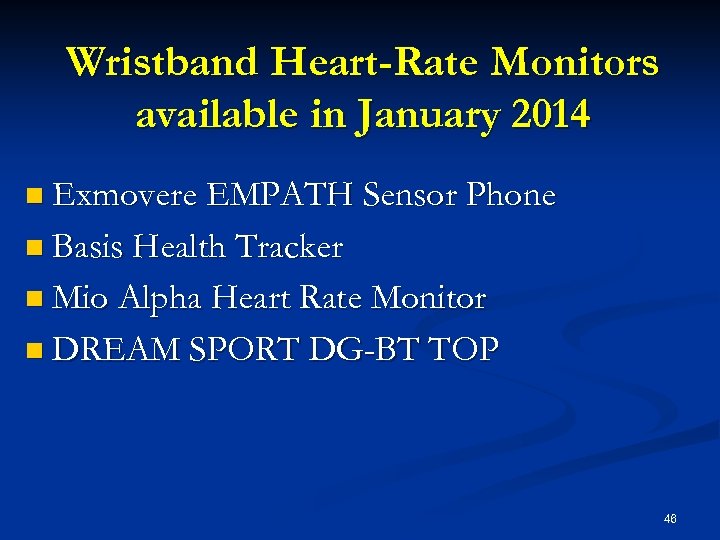 Wristband Heart-Rate Monitors available in January 2014

- Exmovere EMPATH Sensor Phone
- Basis Health Tracker
- Mio Alpha Heart Rate Monitor
- DREAM SPORT DG-BT TOP

46